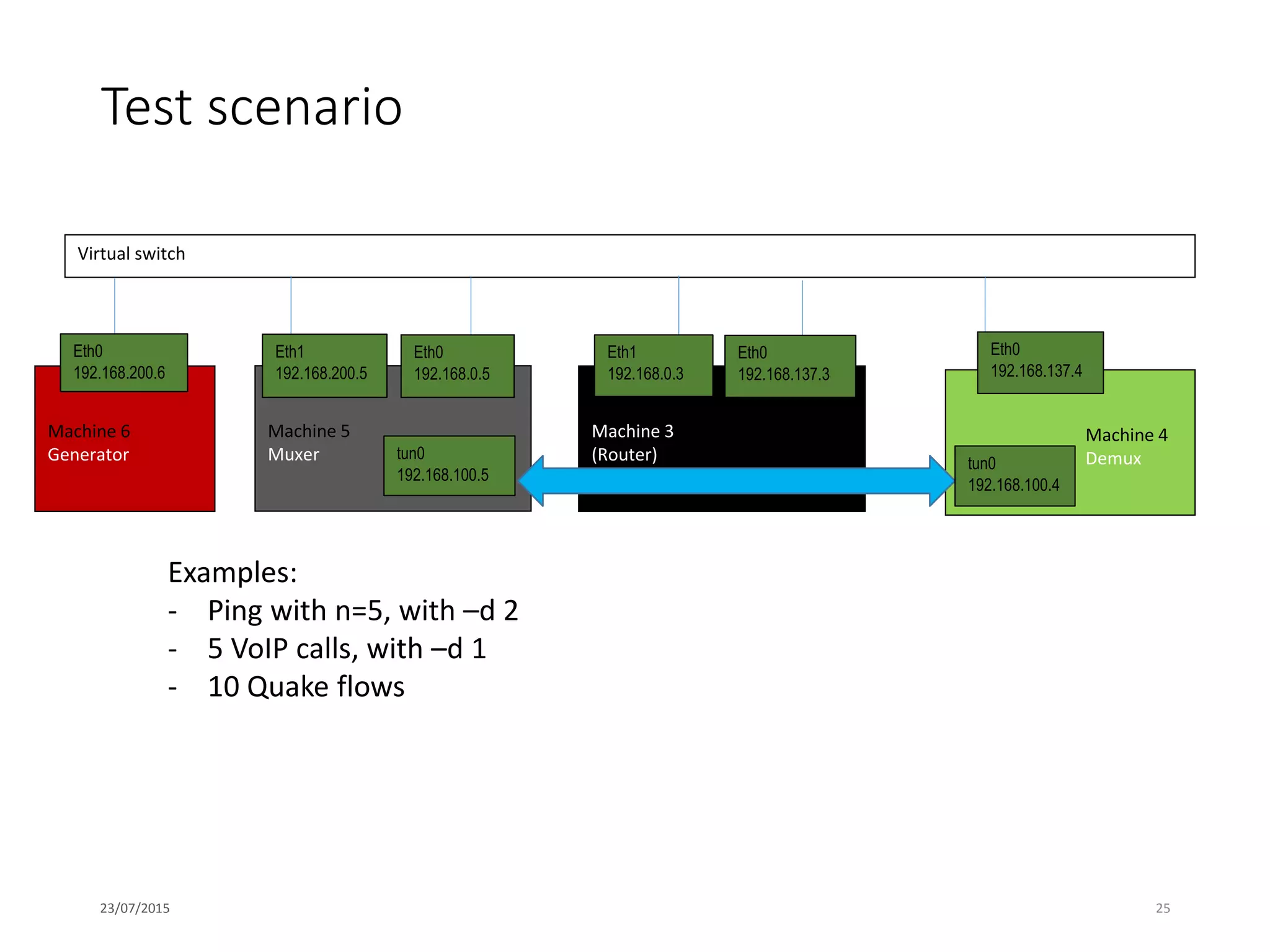 Test scenario

Virtual switch

Eth0
192.168.200.6

Machine 6
Generator

Eth1
192.168.200.5

Eth0
192.168.0.5

Machine 5
Muxer

tun0
192.168.100.5

Eth1
192.168.0.3

Eth0
192.168.137.3

Machine 3
(Router)

Eth0
192.168.137.4

Machine 4
Demux

tun0
192.168.100.4

Examples:
- Ping with n=5, with –d 2
- 5 VoIP calls, with –d 1
- 10 Quake flows

23/07/2015

25